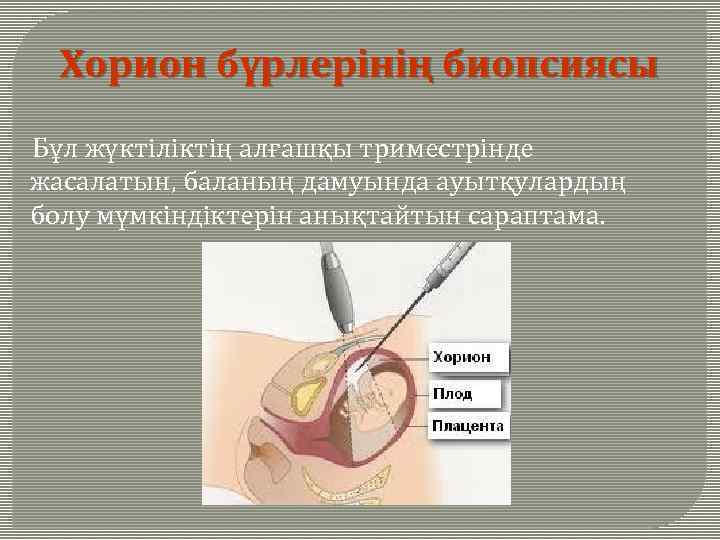 Хорион бүрлерінің биопсиясы

Бұл жүктіліктің алғашқы триместрінде жасалатын, баланың дамуында ауытқулардың болу мүмкіндіктерін анықтайтын сараптама.

Хорион
Плод
Плацента